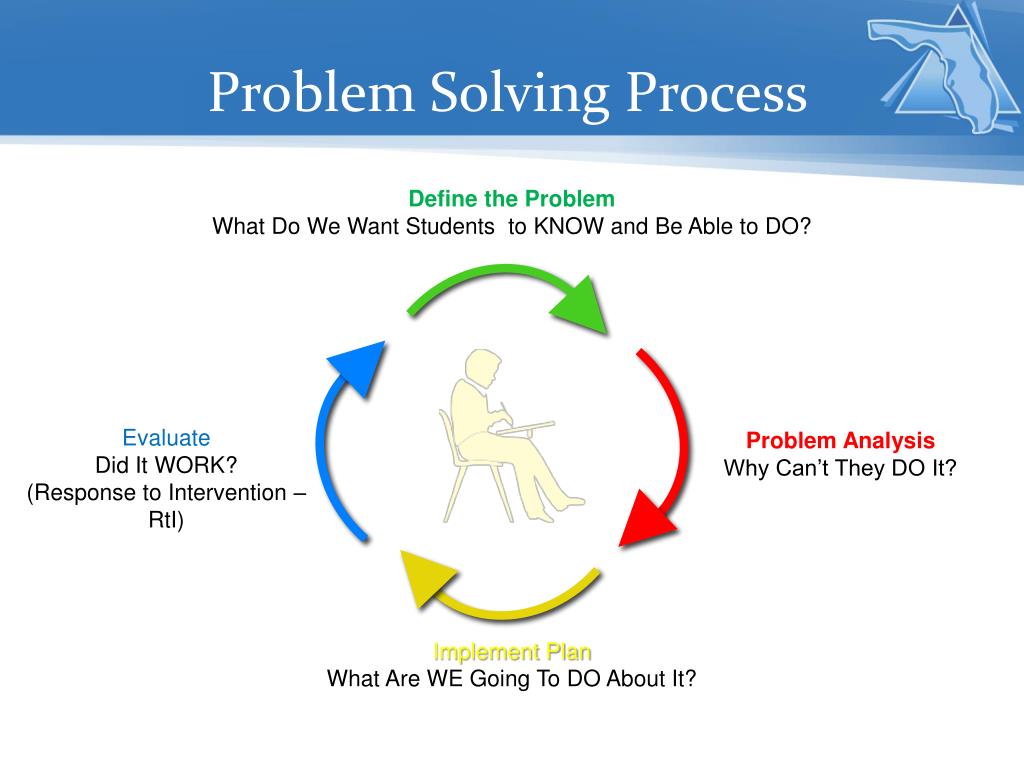 Problem Solving Process

Define the Problem
What Do We Want Students to KNOW and Be Able to DO?

Problem Analysis
Why Can't They DO It?

Implement Plan
What Are WE Going To DO About It?

Evaluate
Did It WORK?
(Response to Intervention – RtI)